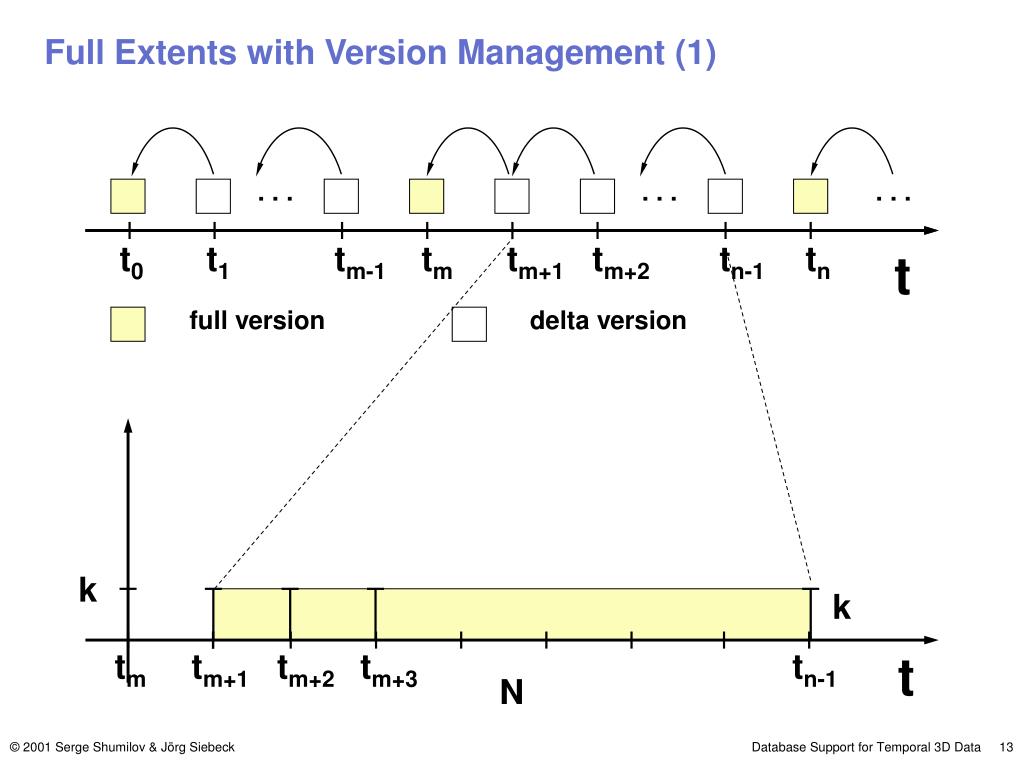 Full Extents with Version Management (1)

. . .

. . .

. . .

$t_0$ $t_1$ $t_{m-1}$ $t_m$ $t_{m+1}$ $t_{m+2}$ $t_{n-1}$ $t_n$ t

full version

delta version

k

k

$t_m$ $t_{m+1}$ $t_{m+2}$ $t_{m+3}$ $t_{n-1}$ t

N

© 2001 Serge Shumilov & Jörg Siebeck

Database Support for Temporal 3D Data 13